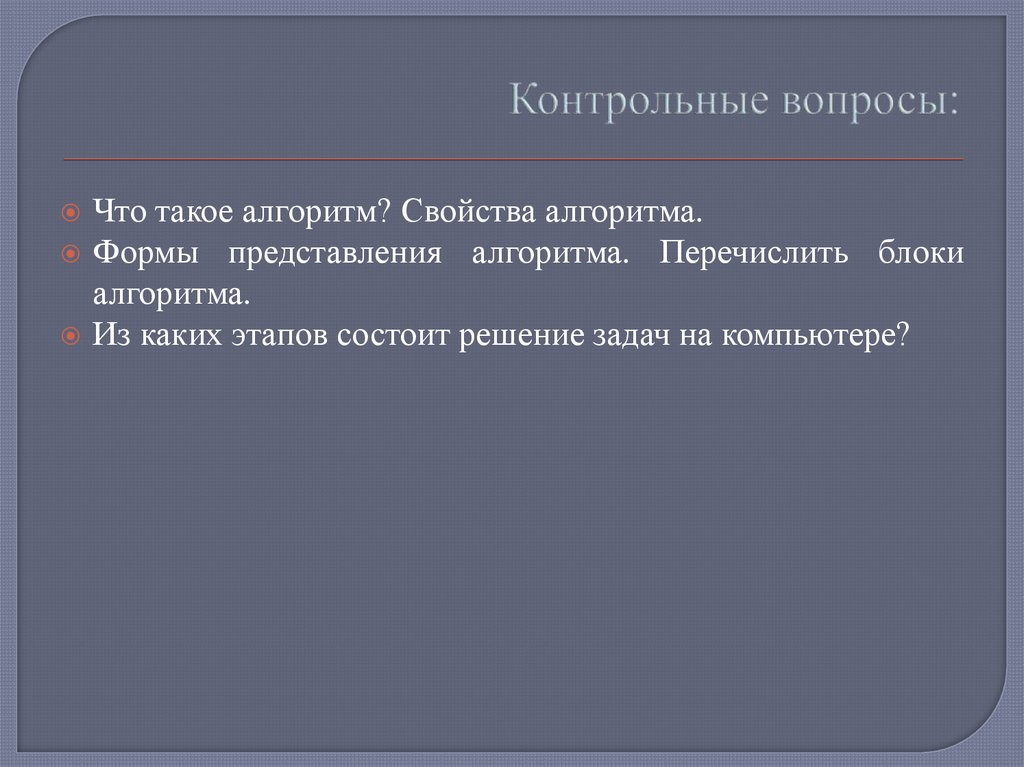 Контрольные вопросы:

Что такое алгоритм? Свойства алгоритма.

Формы представления алгоритма. Перечислить блоки алгоритма.

Из каких этапов состоит решение задач на компьютере?